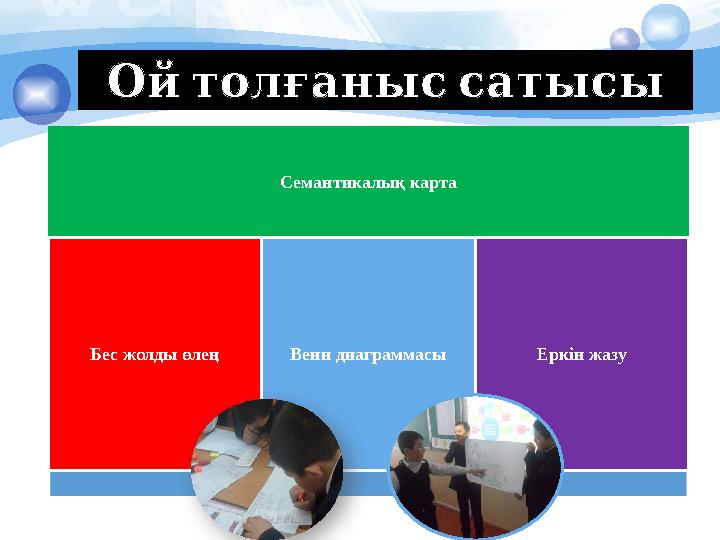 Ой толғаныс сатысы

Семантикалық карта

Бес жолды өлең

Венн диаграммасы

Еркін жазу